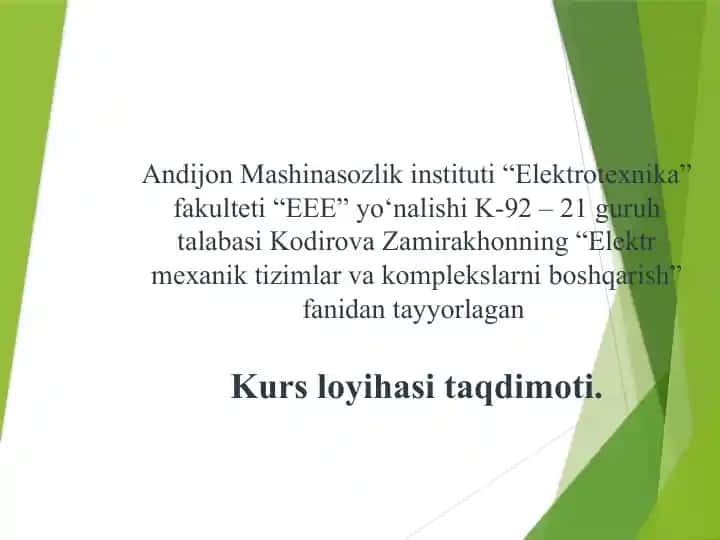 Andijon Mashinasozlik instituti “Elektrotexnika” fakulteti “EEE” yo‘nalishi K-92 – 21 guruh talabasi Kodirova Zamirakhonning “Elektr mexanik tizimlar va komplekslarni boshqarish” fanidan tayyorlagan

Kurs loyihasi taqdimoti.